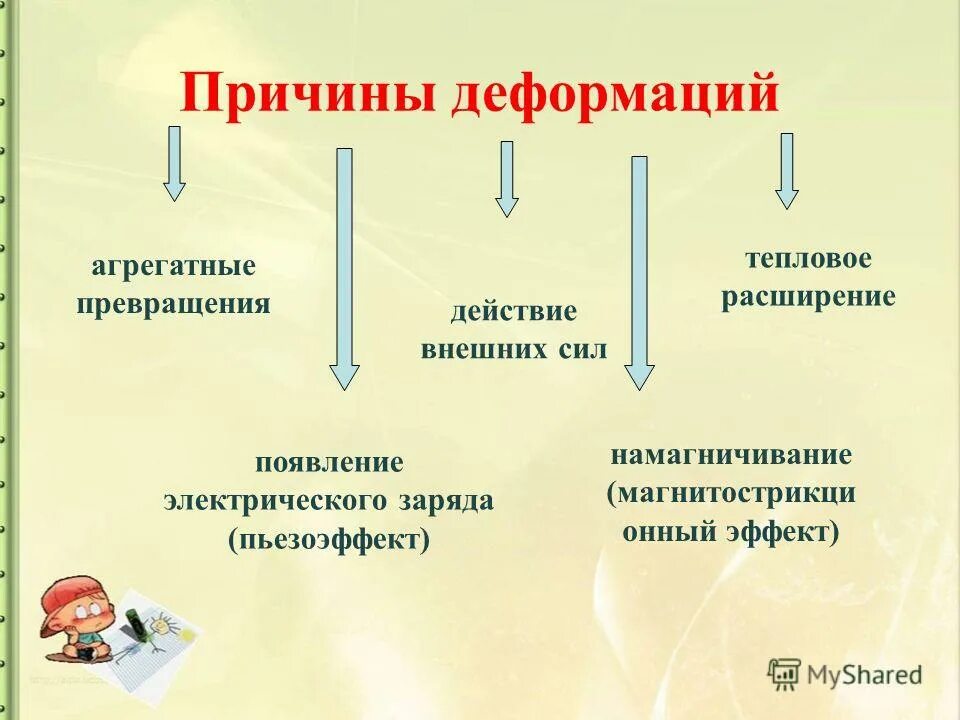 Причины деформаций

агрегатные превращения

действие внешних сил

тепловое расширение

появление электрического заряда (пьезоэффект)

намагничивание (магнитострикци онный эффект)

MyShared